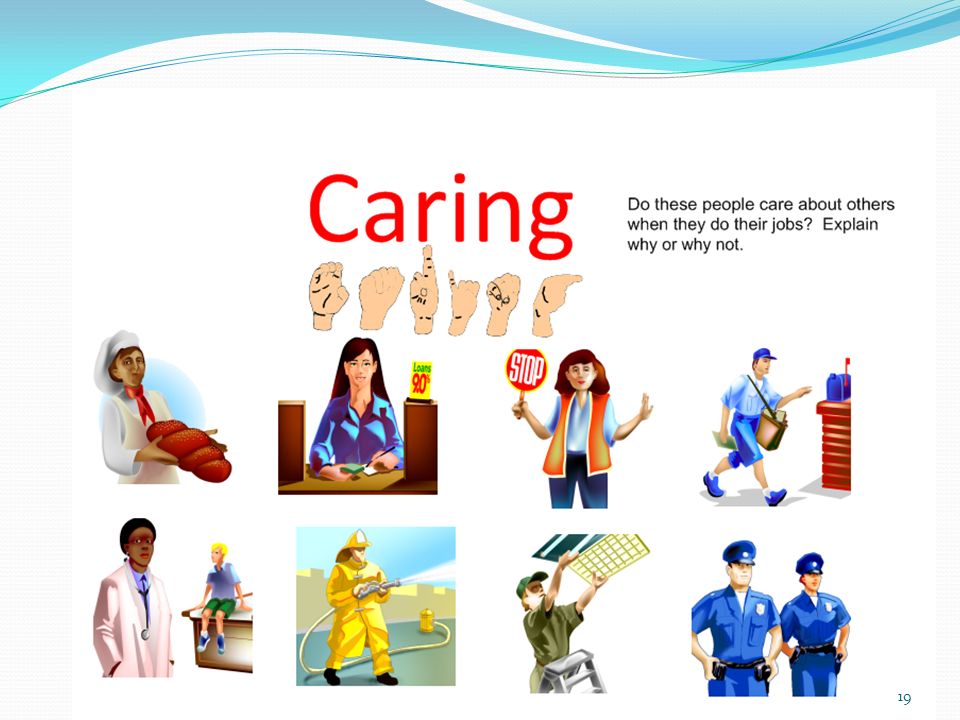 Caring

Do these people care about others when they do their jobs? Explain why or why not.

Loans 9.0%

STOP

19